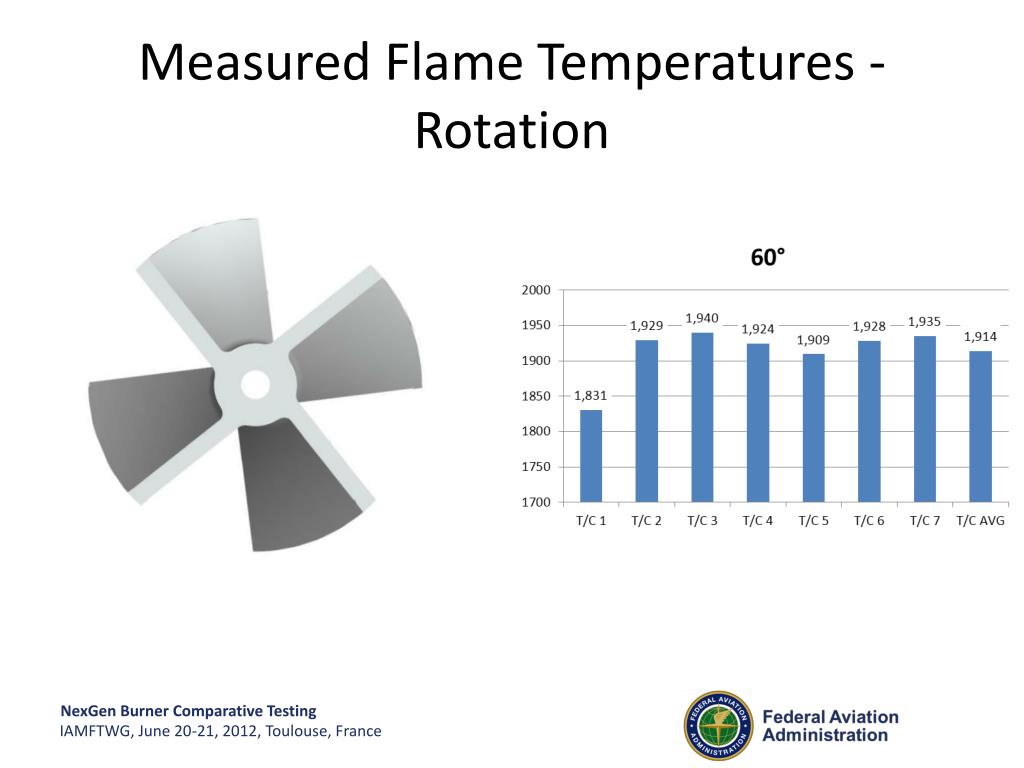 Measured Flame Temperatures - Rotation

60°

2000
1950
1900
1850
1800
1750
1700

1,831
1,929
1,940
1,924
1,909
1,928
1,935
1,914

T/C 1
T/C 2
T/C 3
T/C 4
T/C 5
T/C 6
T/C 7
T/C AVG

NexGen Burner Comparative Testing
IAMFTWG, June 20-21, 2012, Toulouse, France

FEDERAL AVIATION ADMINISTRATION

Federal Aviation Administration